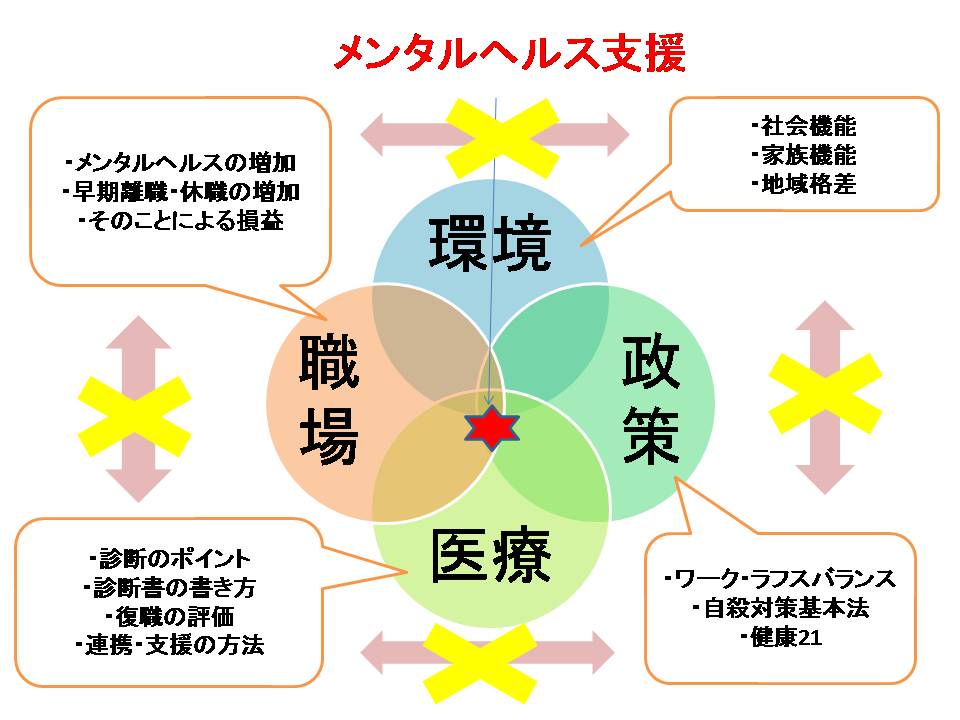 メンタルヘルス支援

・メンタルヘルスの増加
・早期離職・休職の増加
・そのことによる損益

・社会機能
・家族機能
・地域格差

環境

職場

政策

医療

・診断のポイント
・診断書の書き方
・復職の評価
・連携・支援の方法

・ワーク・ラフスバランス
・自殺対策基本法
・健康21